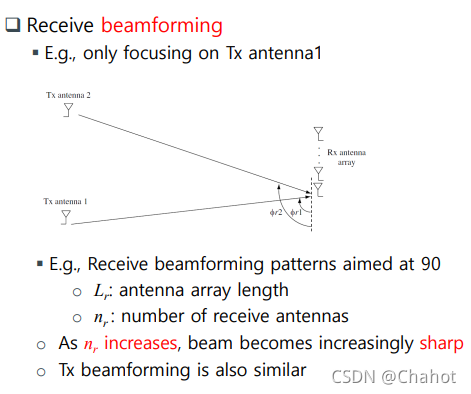 ❑ Receive beamforming

▪ E.g., only focusing on Tx antenna1

Tx antenna 2

Rx antenna array

Tx antenna 1

$\phi r2$

$\phi r1$

▪ E.g., Receive beamforming patterns aimed at 90

○ $L_r$: antenna array length

○ $n_r$: number of receive antennas

○ As $n_r$ increases, beam becomes increasingly sharp

○ Tx beamforming is also similar

CSDN @Chahot